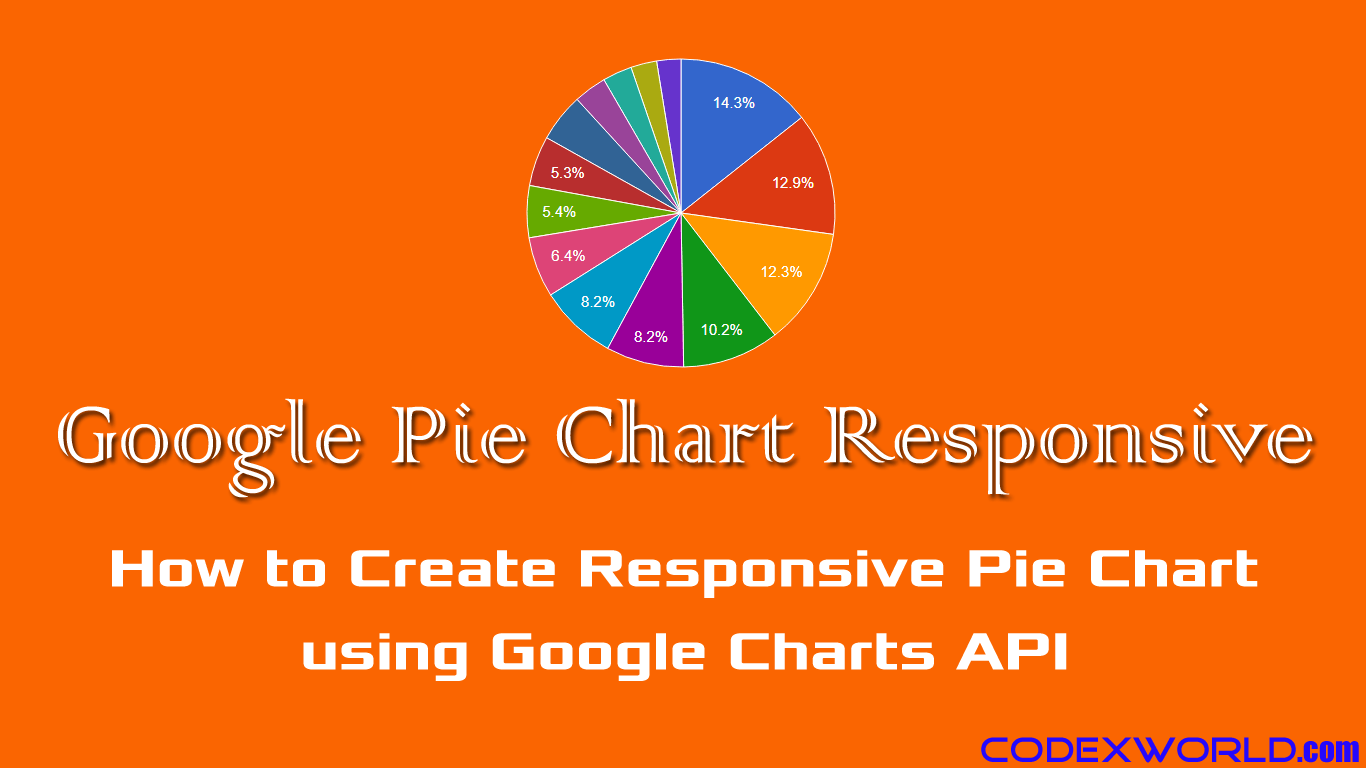 14.3%
12.9%
12.3%
10.2%
8.2%
8.2%
6.4%
5.4%
5.3%

Google Pie Chart Responsive

How to Create Responsive Pie Chart using Google Charts API

CODEXWORLD.com